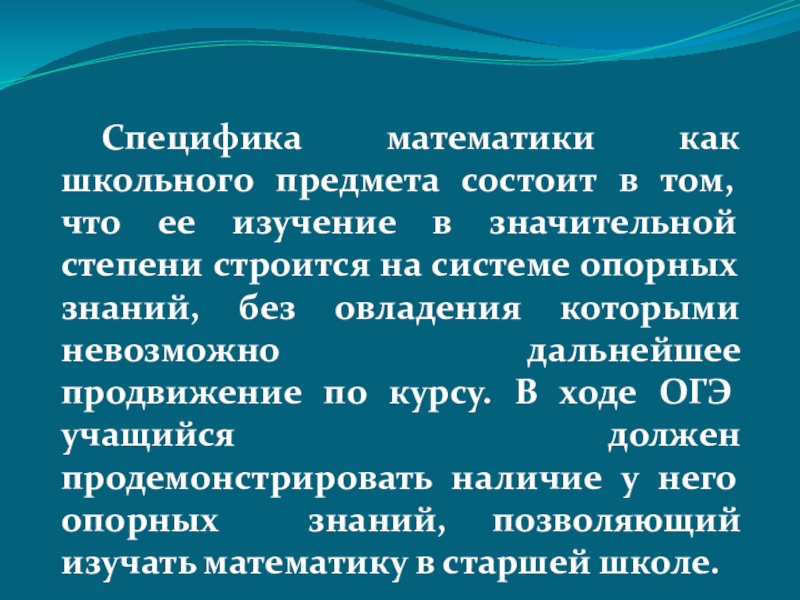 Специфика математики как школьного предмета состоит в том, что ее изучение в значительной степени строится на системе опорных знаний, без овладения которыми невозможно дальнейшее продвижение по курсу. В ходе ОГЭ учащийся должен продемонстрировать наличие у него опорных знаний, позволяющий изучать математику в старшей школе.